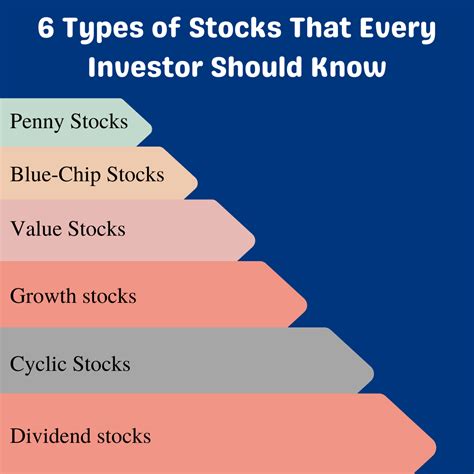 6 Types of Stocks That Every Investor Should Know

Penny Stocks

Blue-Chip Stocks

Value Stocks

Growth stocks

Cyclic Stocks

Dividend stocks